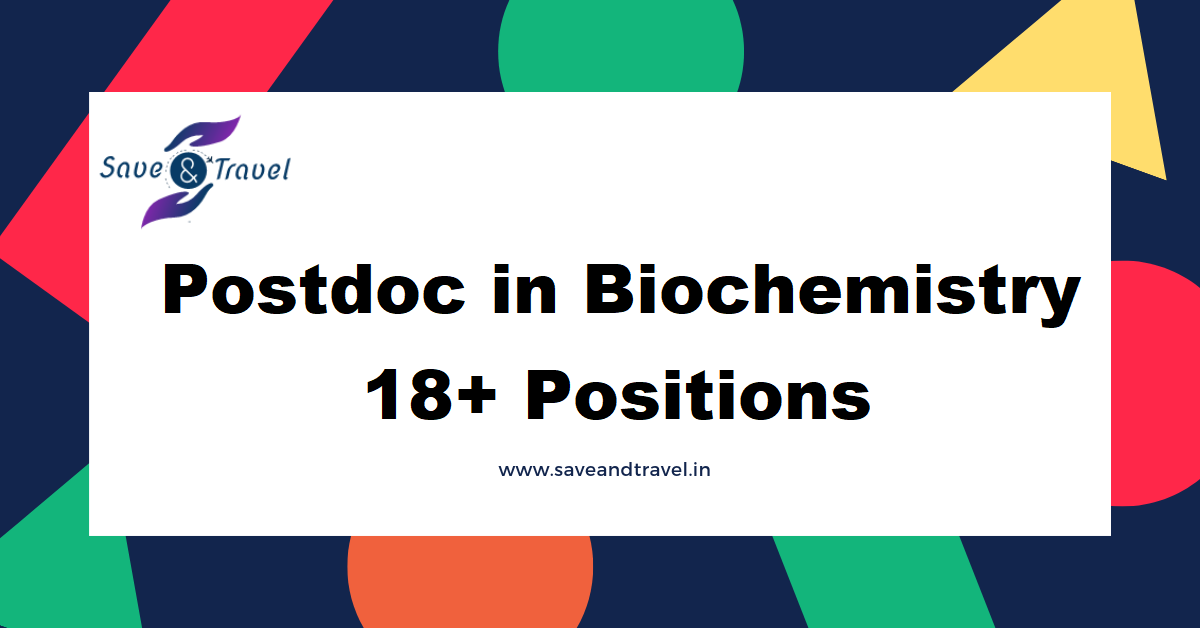 Save & Travel

Postdoc in Biochemistry
18+ Positions

www.saveandtravel.in